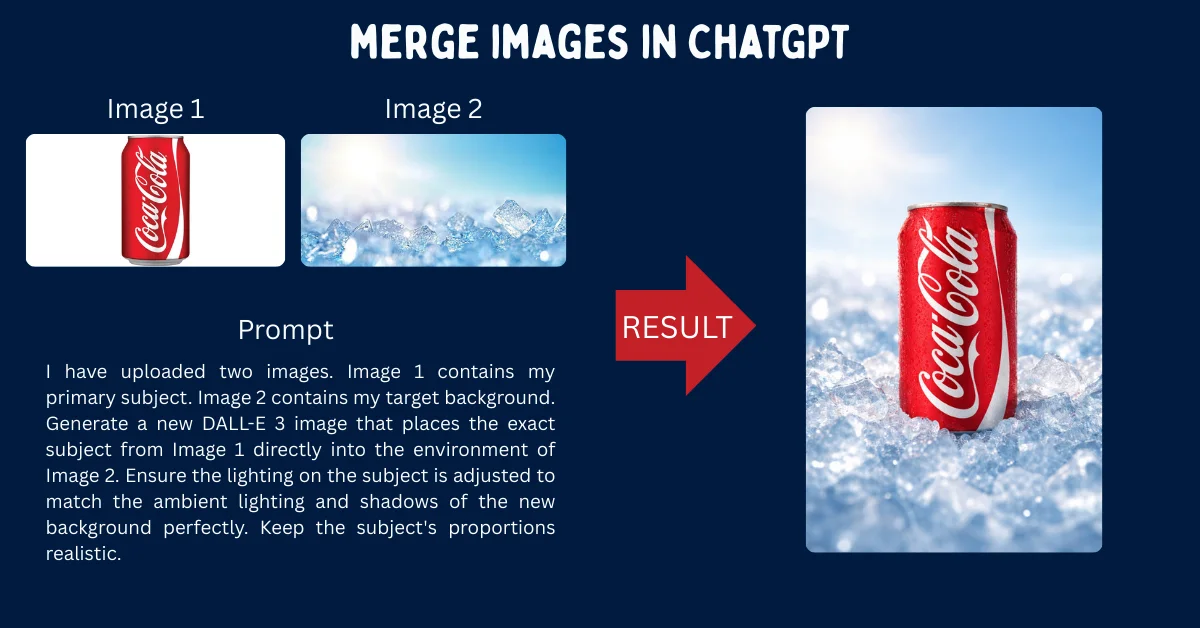 MERGE IMAGES IN CHATGPT

Image 1

Coca-Cola

Image 2

Prompt

I have uploaded two images. Image 1 contains my primary subject. Image 2 contains my target background. Generate a new DALL-E 3 image that places the exact subject from Image 1 directly into the environment of Image 2. Ensure the lighting on the subject is adjusted to match the ambient lighting and shadows of the new background perfectly. Keep the subject's proportions realistic.

RESULT

Coca-Cola